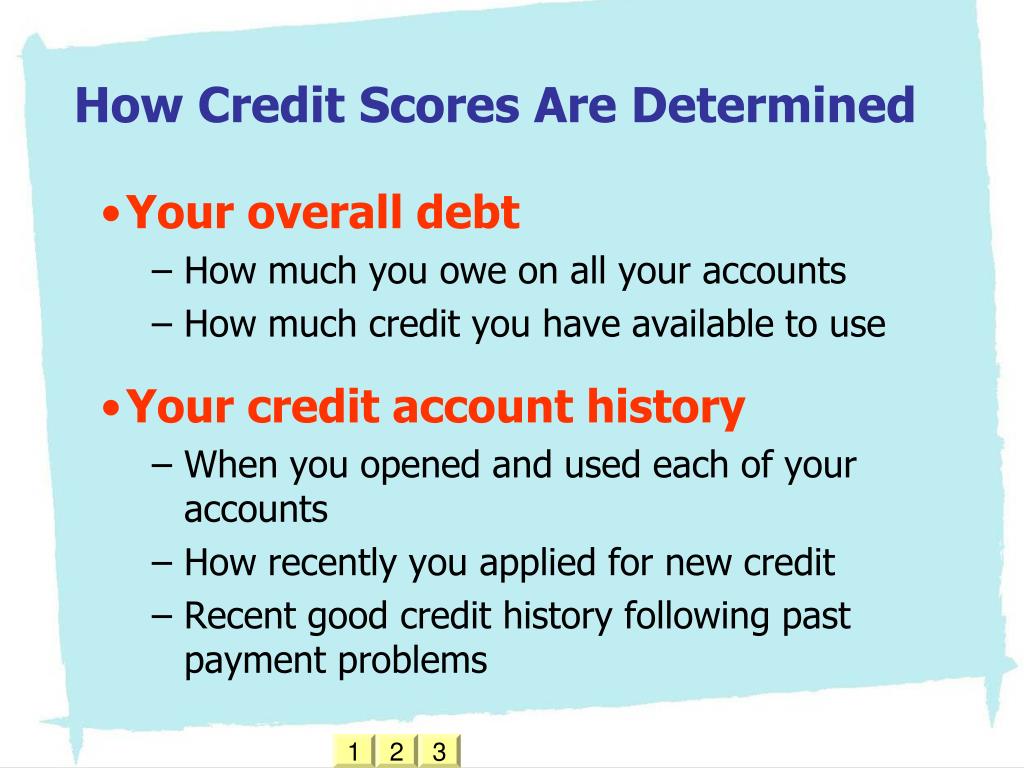 How Credit Scores Are Determined

• Your overall debt
– How much you owe on all your accounts
– How much credit you have available to use

• Your credit account history
– When you opened and used each of your accounts
– How recently you applied for new credit
– Recent good credit history following past payment problems

1 2 3